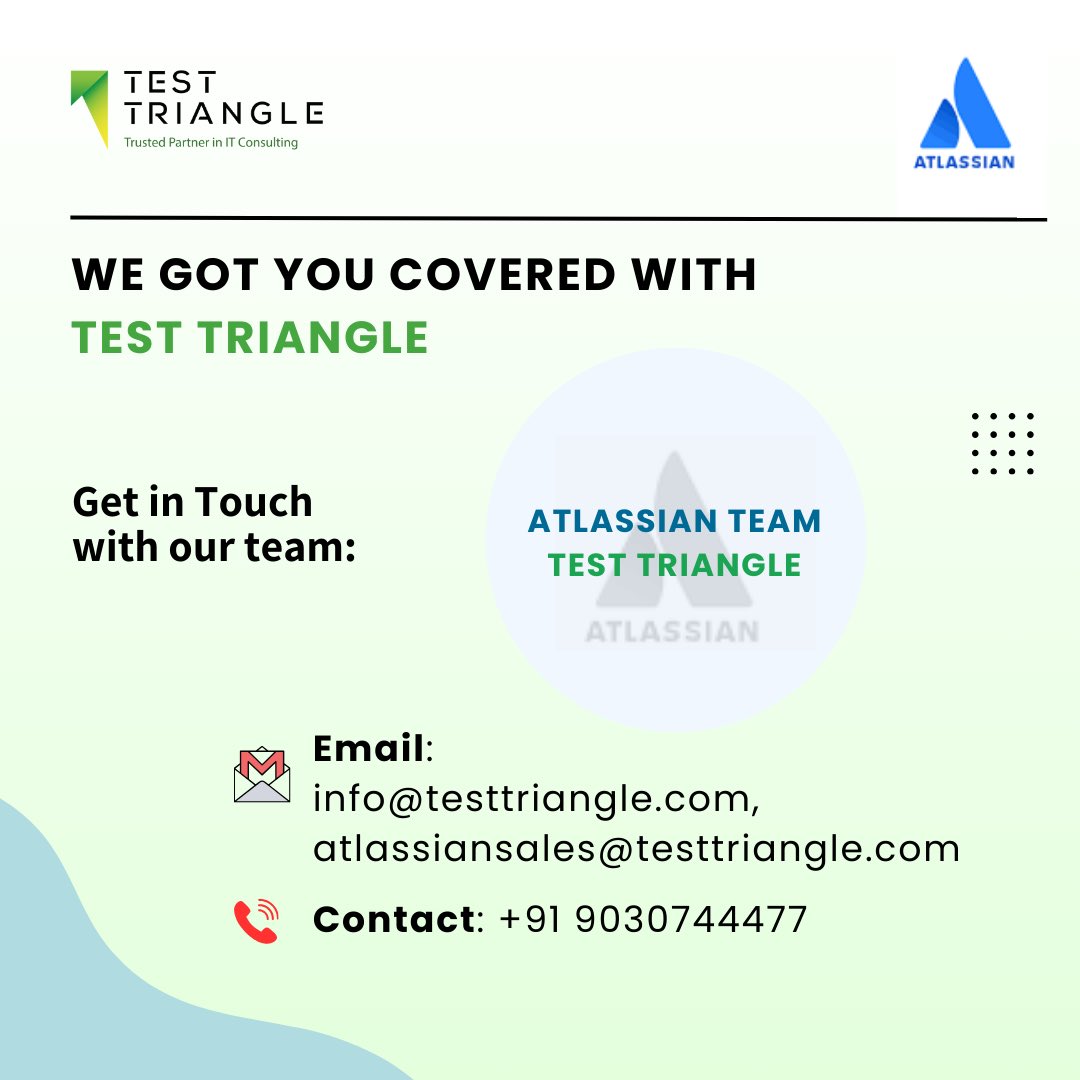 TEST TRIANGLE
Trusted Partner in IT Consulting

ATLASSIAN

WE GOT YOU COVERED WITH
TEST TRIANGLE

Get in Touch with our team:

ATLASSIAN TEAM
TEST TRIANGLE
ATLASSIAN

Email: info@testtriangle.com, atlassiansales@testtriangle.com

Contact: +91 9030744477